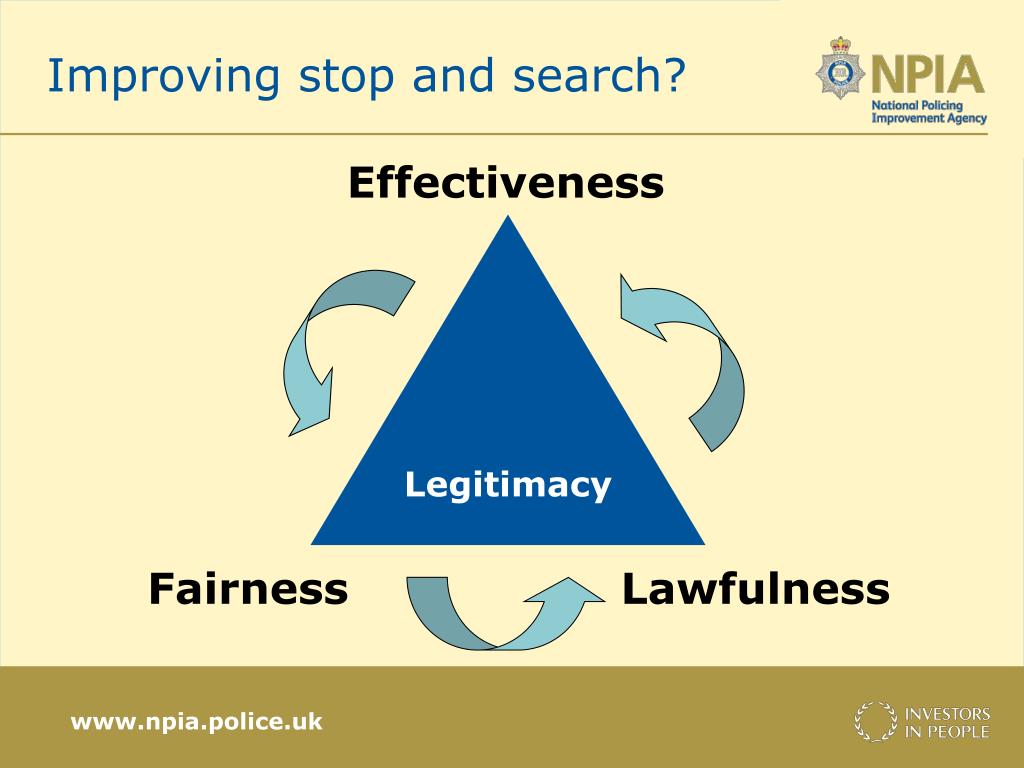 Improving stop and search?

NPIA
National Policing Improvement Agency

Effectiveness

Legitimacy

Fairness

Lawfulness

www.npia.police.uk

INVESTORS IN PEOPLE